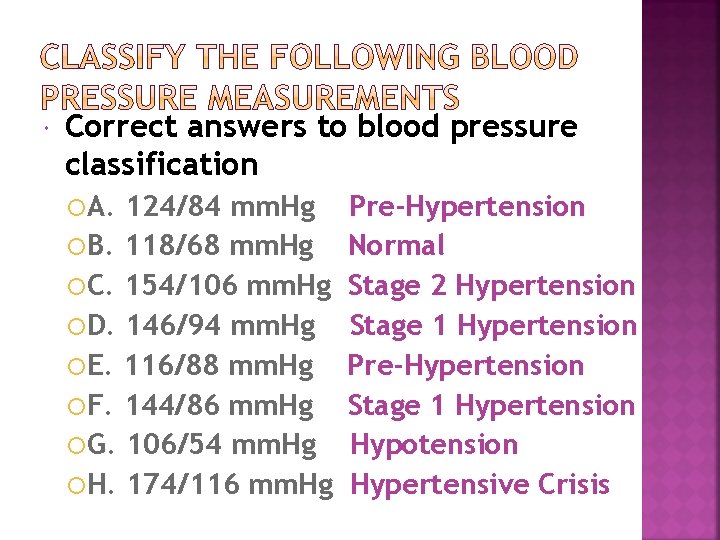 CLASSIFY THE FOLLOWING BLOOD PRESSURE MEASUREMENTS

Correct answers to blood pressure classification

A. 124/84 mmHg Pre-Hypertension
B. 118/68 mmHg Normal
C. 154/106 mmHg Stage 2 Hypertension
D. 146/94 mmHg Stage 1 Hypertension
E. 116/88 mmHg Pre-Hypertension
F. 144/86 mmHg Stage 1 Hypertension
G. 106/54 mmHg Hypotension
H. 174/116 mmHg Hypertensive Crisis